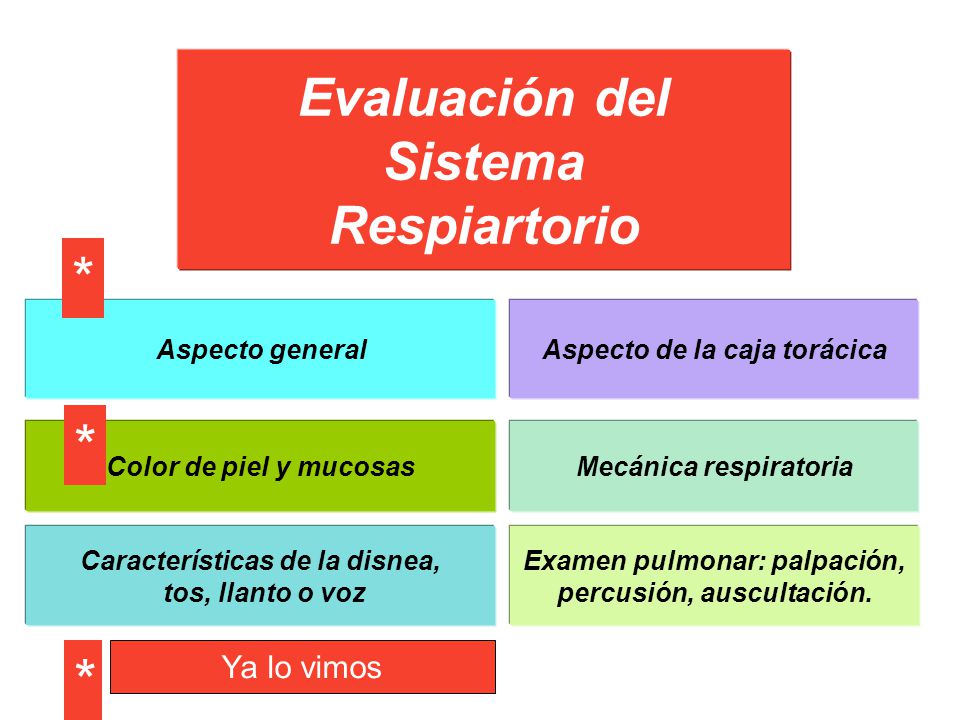 Evaluación del Sistema Respiartorio

*

Aspecto general

Aspecto de la caja torácica

*

Color de piel y mucosas

Mecánica respiratoria

Características de la disnea, tos, llanto o voz

Examen pulmonar: palpación, percusión, auscultación.

*

Ya lo vimos